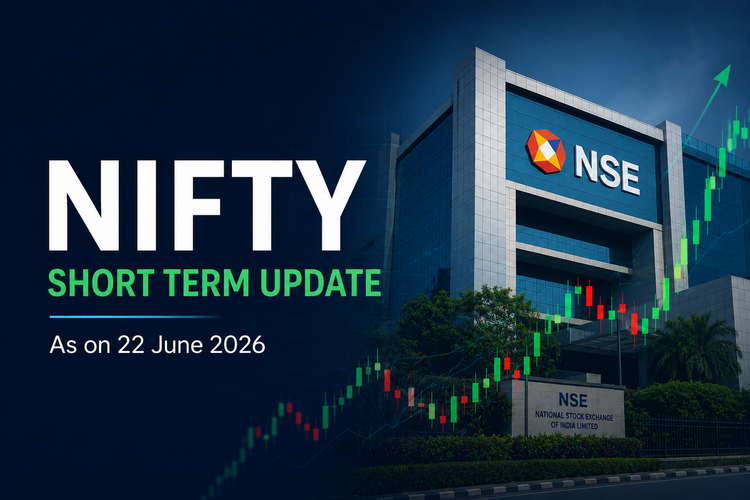 NIFTY
SHORT TERM UPDATE

As on 22 June 2026

NSE

NSE
NATIONAL STOCK EXCHANGE OF INDIA LIMITED